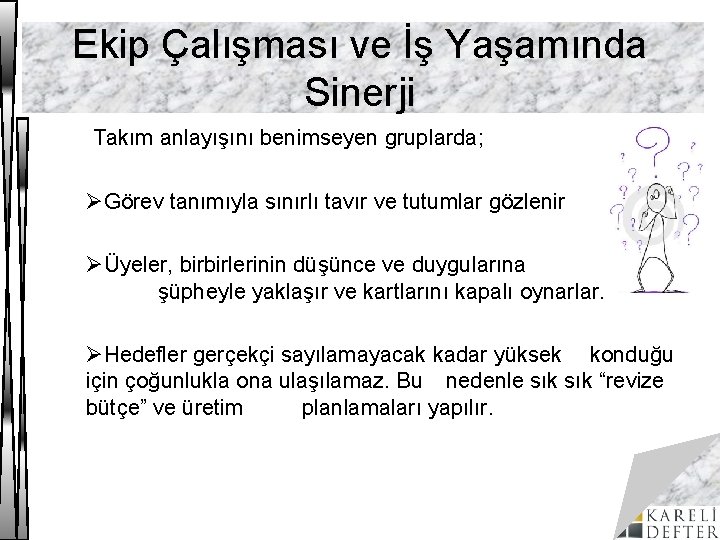 Ekip Çalışması ve İş Yaşamında Sinerji

Takım anlayışını benimseyen gruplarda;

➢Görev tanımıyla sınırlı tavır ve tutumlar gözlenir

➢Üyeler, birbirlerinin düşünce ve duygularına şüpheyle yaklaşır ve kartlarını kapalı oynarlar.

➢Hedefler gerçekçi sayılamayacak kadar yüksek konduğu için çoğunlukla ona ulaşılamaz. Bu nedenle sık sık “revize bütçe” ve üretim planlamaları yapılır.

KARELİ DEFTER